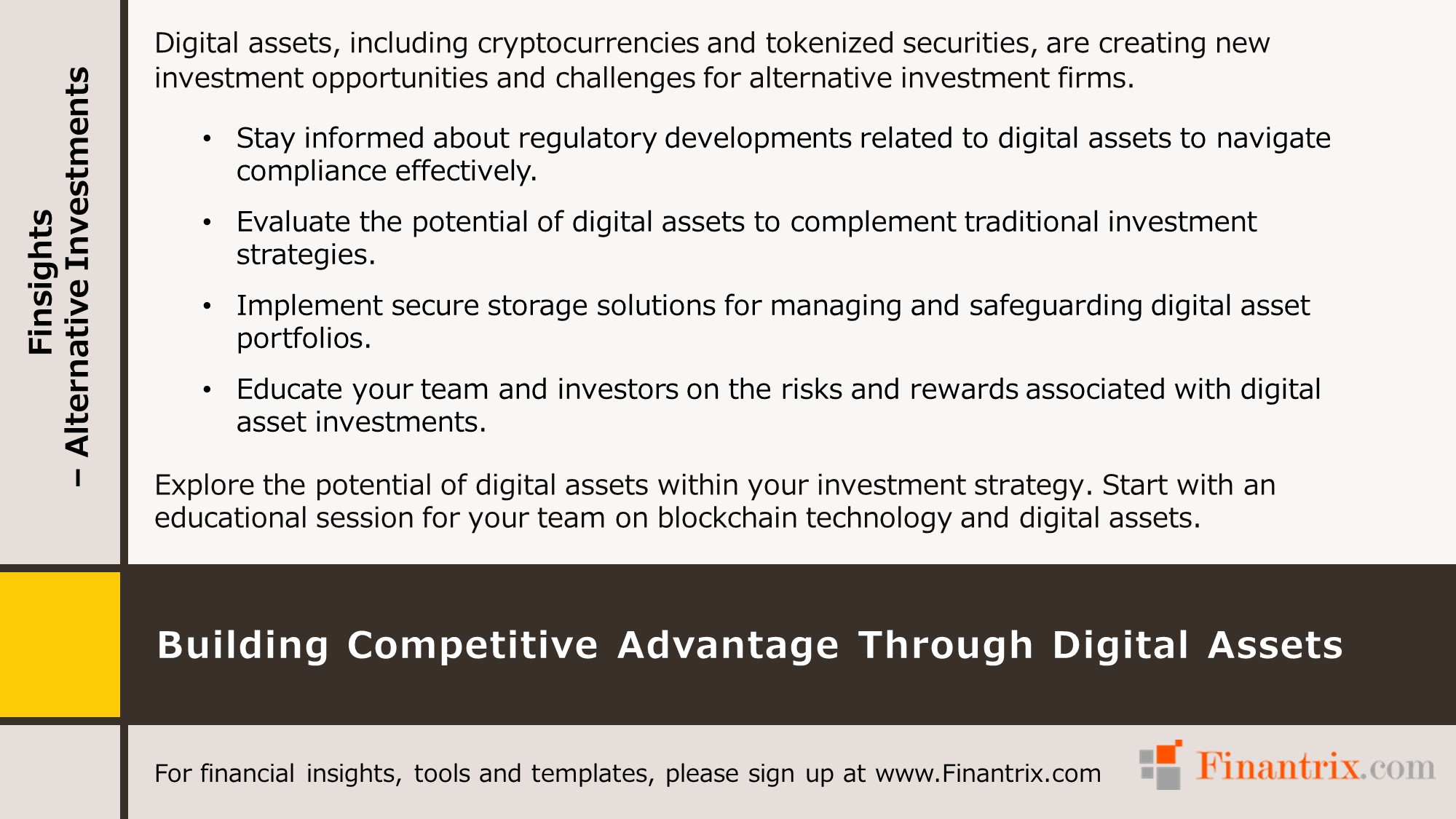 Finsights
– Alternative Investments

Digital assets, including cryptocurrencies and tokenized securities, are creating new investment opportunities and challenges for alternative investment firms.

• Stay informed about regulatory developments related to digital assets to navigate compliance effectively.
• Evaluate the potential of digital assets to complement traditional investment strategies.
• Implement secure storage solutions for managing and safeguarding digital asset portfolios.
• Educate your team and investors on the risks and rewards associated with digital asset investments.

Explore the potential of digital assets within your investment strategy. Start with an educational session for your team on blockchain technology and digital assets.

Building Competitive Advantage Through Digital Assets

For financial insights, tools and templates, please sign up at www.Finantrix.com

Finantrix.com